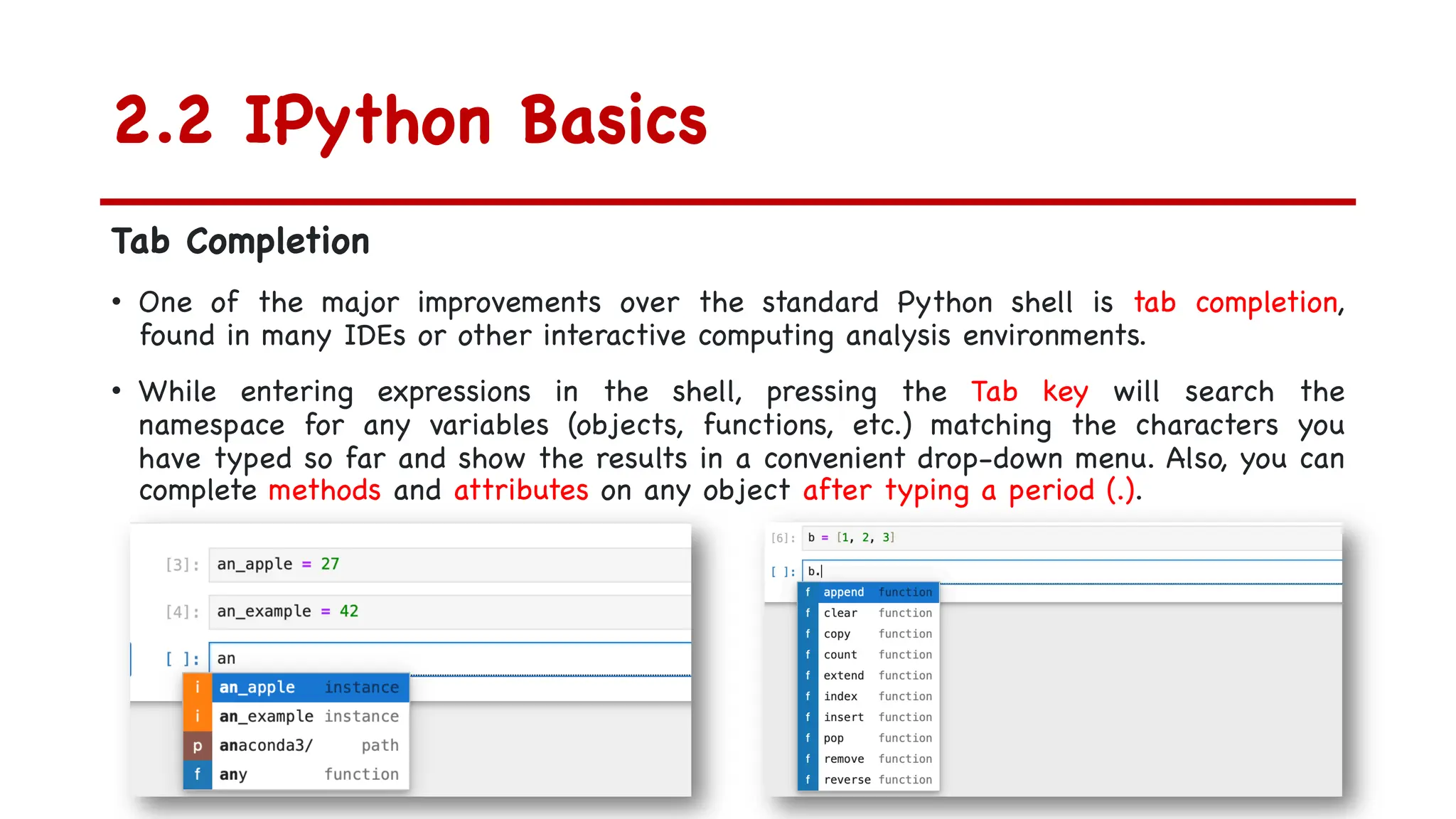 2.2 IPython Basics

Tab Completion

• One of the major improvements over the standard Python shell is tab completion, found in many IDEs or other interactive computing analysis environments.

• While entering expressions in the shell, pressing the Tab key will search the namespace for any variables (objects, functions, etc.) matching the characters you have typed so far and show the results in a convenient drop-down menu. Also, you can complete methods and attributes on any object after typing a period (.).

[3]: an_apple = 27

[4]: an_example = 42

[ ]: an

i an_apple instance
i an_example instance
p anaconda3/ path
f any function

[6]: b = [1, 2, 3]

[ ]: b.

f append function
f clear function
f copy function
f count function
f extend function
f index function
f insert function
f pop function
f remove function
f reverse function